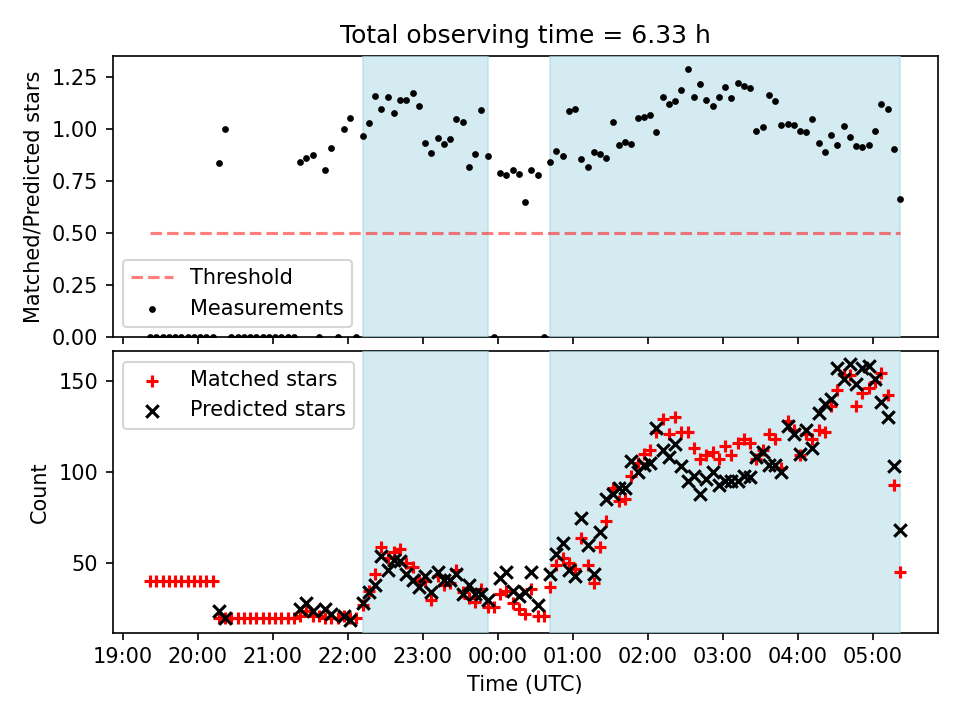 Total observing time = 6.33 h

Matched/Predicted stars

1.25
1.00
0.75
0.50
0.25
0.00

Threshold
Measurements

Count

150
100
50

Matched stars
Predicted stars

19:00 20:00 21:00 22:00 23:00 00:00 01:00 02:00 03:00 04:00 05:00

Time (UTC)